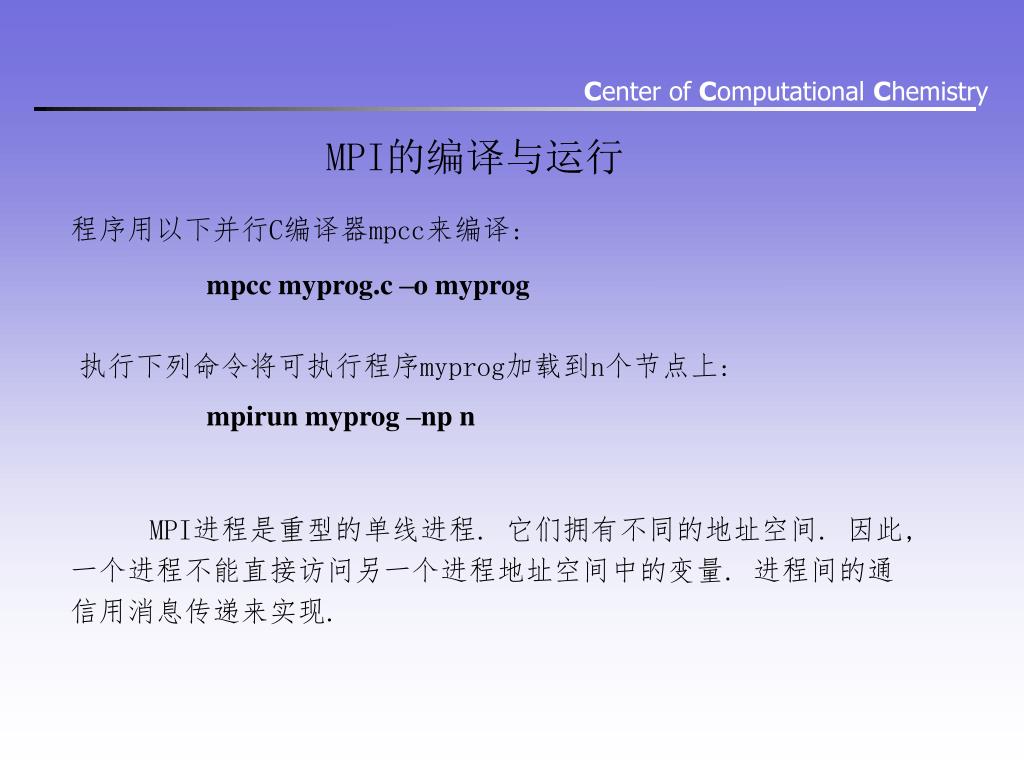 Center of Computational Chemistry

MPI的编译与运行

程序用以下并行C编译器mpcc来编译:

mpcc myprog.c –o myprog

执行下列命令将可执行程序myprog加载到n个节点上:

mpirun myprog –np n

MPI进程是重型的单线进程. 它们拥有不同的地址空间. 因此, 一个进程不能直接访问另一个进程地址空间中的变量. 进程间的通信用消息传递来实现.